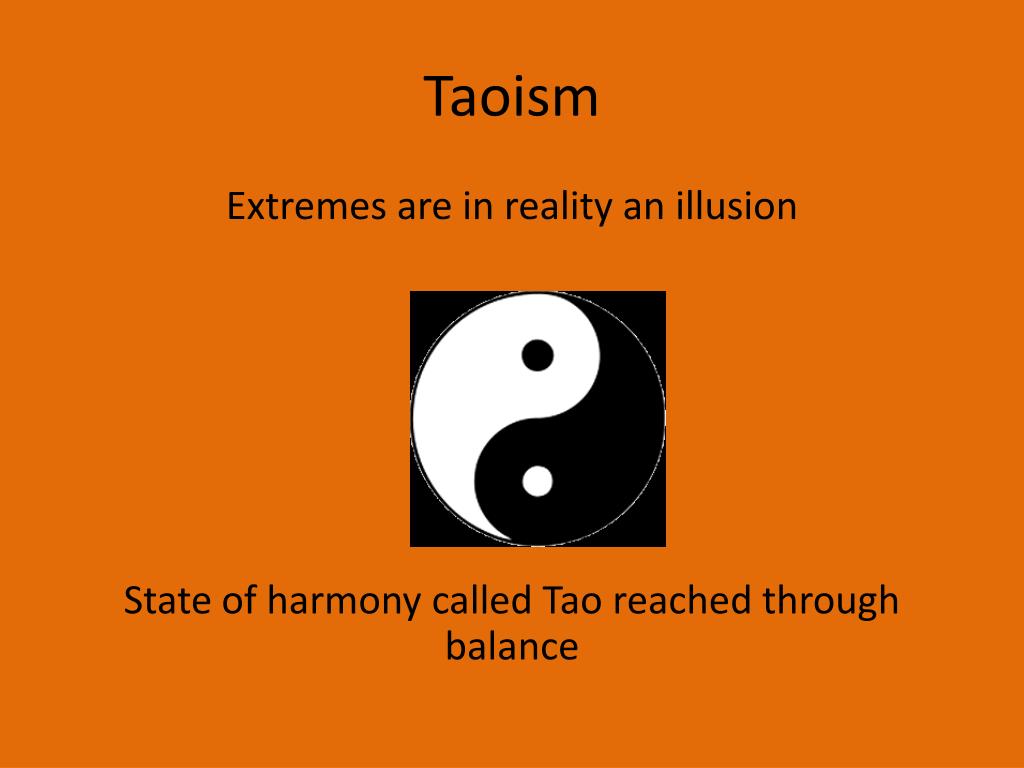 Taoism

Extremes are in reality an illusion

State of harmony called Tao reached through balance